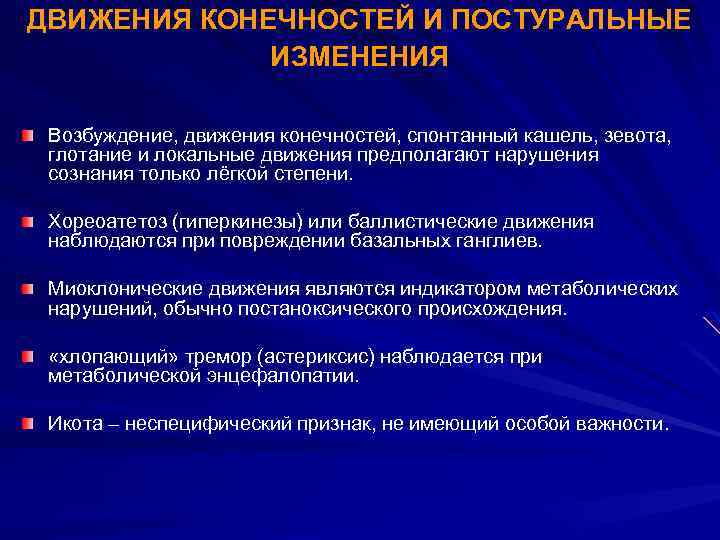 ДВИЖЕНИЯ КОНЕЧНОСТЕЙ И ПОСТУРАЛЬНЫЕ ИЗМЕНЕНИЯ

Возбуждение, движения конечностей, спонтанный кашель, зевота, глотание и локальные движения предполагают нарушения сознания только лёгкой степени.

Хореоатетоз (гиперкинезы) или баллистические движения наблюдаются при повреждении базальных ганглиев.

Миоклонические движения являются индикатором метаболических нарушений, обычно постаноксического происхождения.

«хлопающий» тремор (астериксис) наблюдается при метаболической энцефалопатии.

Икота – неспецифический признак, не имеющий особой важности.